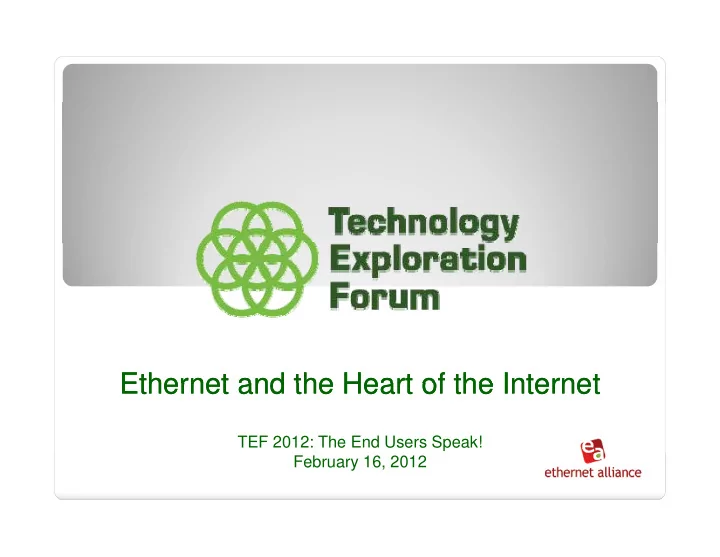 Technology Exploration Forum

Ethernet and the Heart of the Internet

TEF 2012: The End Users Speak!
February 16, 2012

ea
ethernet alliance